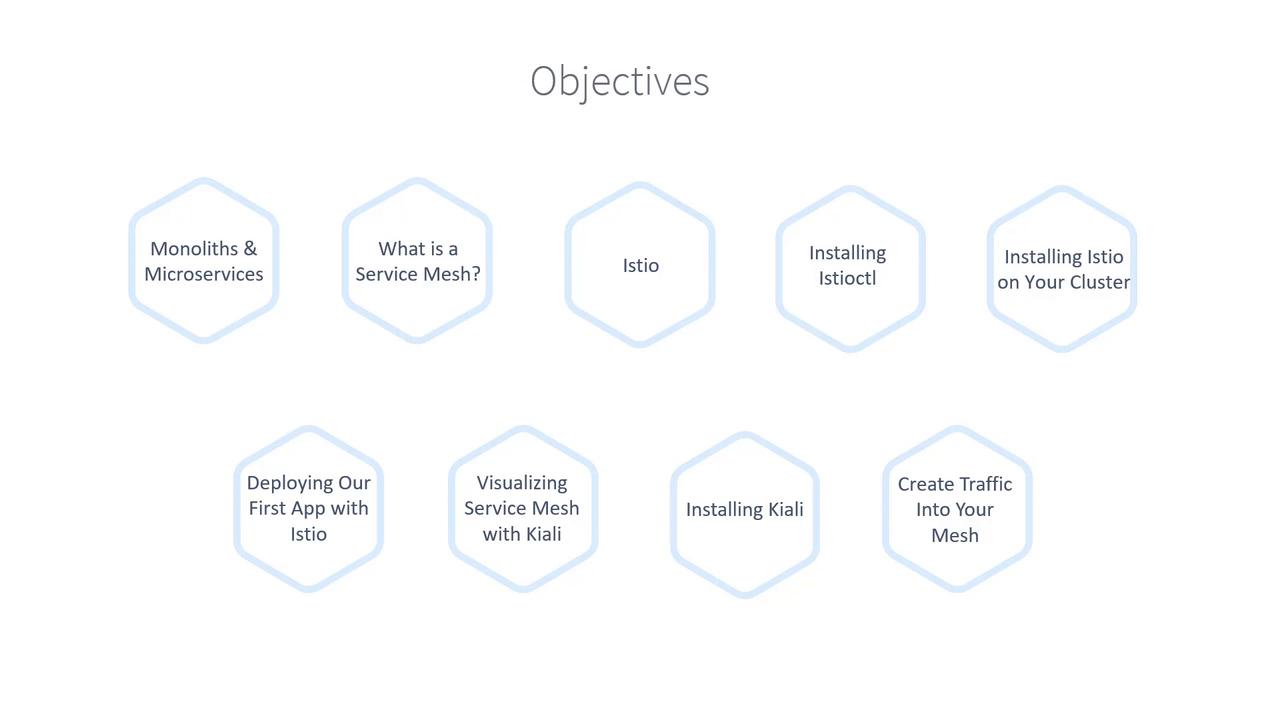 Objectives

Monoliths & Microservices

What is a Service Mesh?

Istio

Installing Istioctl

Installing Istio on Your Cluster

Deploying Our First App with Istio

Visualizing Service Mesh with Kiali

Installing Kiali

Create Traffic Into Your Mesh